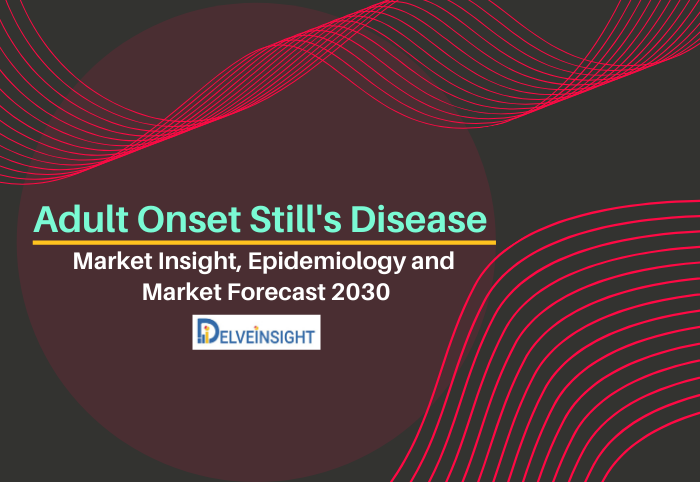 Adult Onset Still's Disease

Market Insight, Epidemiology and Market Forecast 2030

DELVEINSIGHT